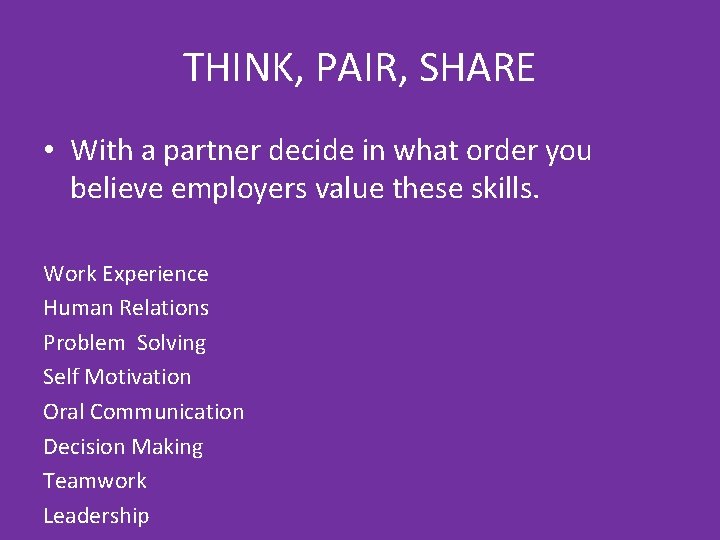 THINK, PAIR, SHARE

• With a partner decide in what order you believe employers value these skills.

Work Experience
Human Relations
Problem Solving
Self Motivation
Oral Communication
Decision Making
Teamwork
Leadership